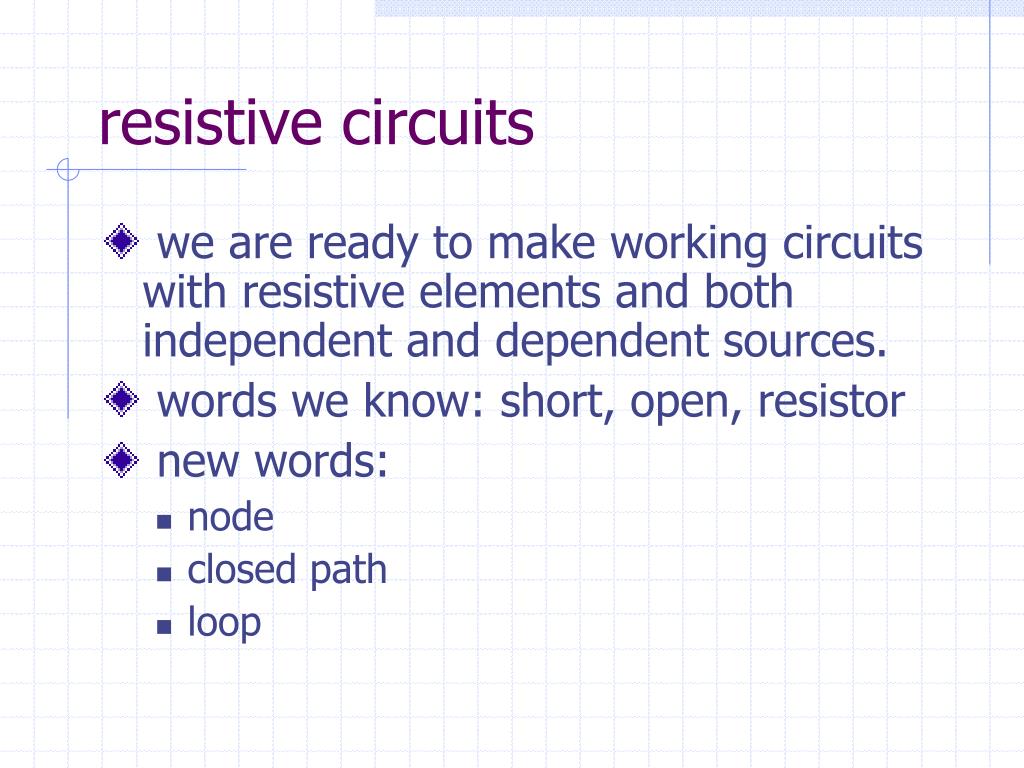 resistive circuits

we are ready to make working circuits with resistive elements and both independent and dependent sources.

words we know: short, open, resistor

new words:

node

closed path

loop